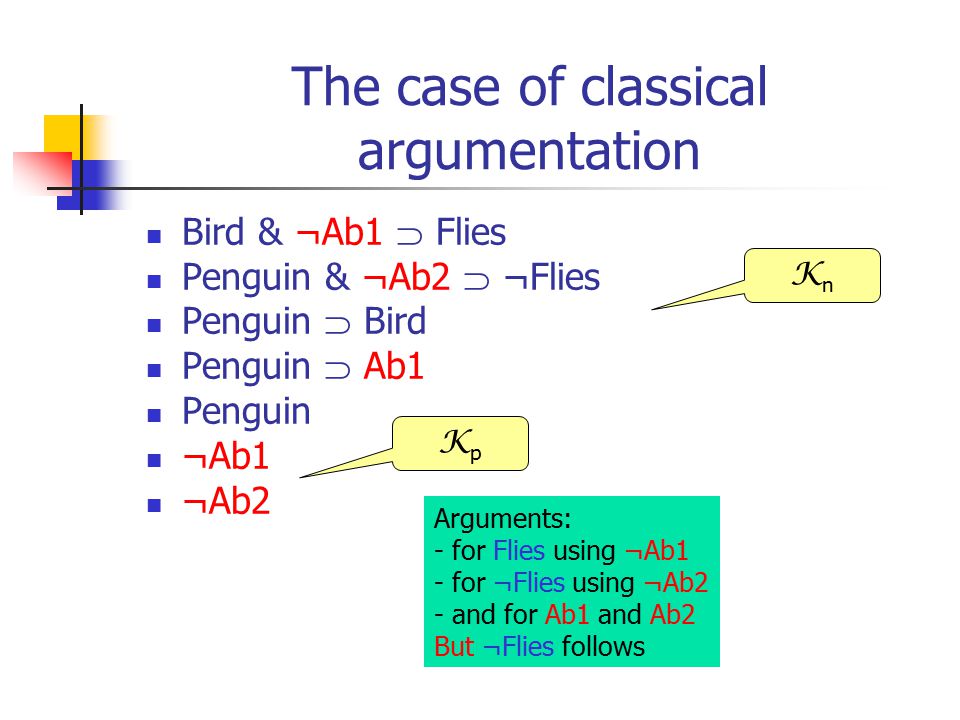 The case of classical argumentation

- Bird & ¬Ab1 ⊃ Flies
- Penguin & ¬Ab2 ⊃ ¬Flies
- Penguin ⊃ Bird
- Penguin ⊃ Ab1
- Penguin
- ¬Ab1
- ¬Ab2

$\mathcal{K}_n$

$\mathcal{K}_p$

Arguments:
- for Flies using ¬Ab1
- for ¬Flies using ¬Ab2
- and for Ab1 and Ab2
But ¬Flies follows